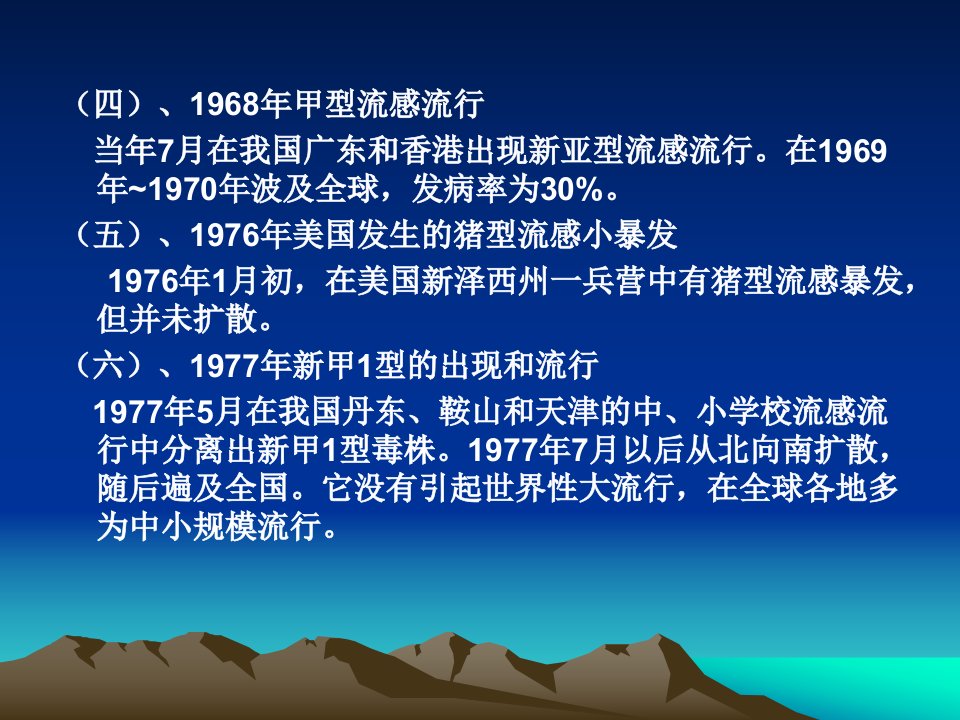 （四）、1968年甲型流感流行

当年7月在我国广东和香港出现新亚型流感流行。在1969年~1970年波及全球，发病率为30%。

（五）、1976年美国发生的猪型流感小暴发

1976年1月初，在美国新泽西州一兵营中有猪型流感暴发，但并未扩散。

（六）、1977年新甲1型的出现和流行

1977年5月在我国丹东、鞍山和天津的中、小学校流感流行中分离出新甲1型毒株。1977年7月以后从北向南扩散，随后遍及全国。它没有引起世界性大流行，在全球各地多为中小规模流行。